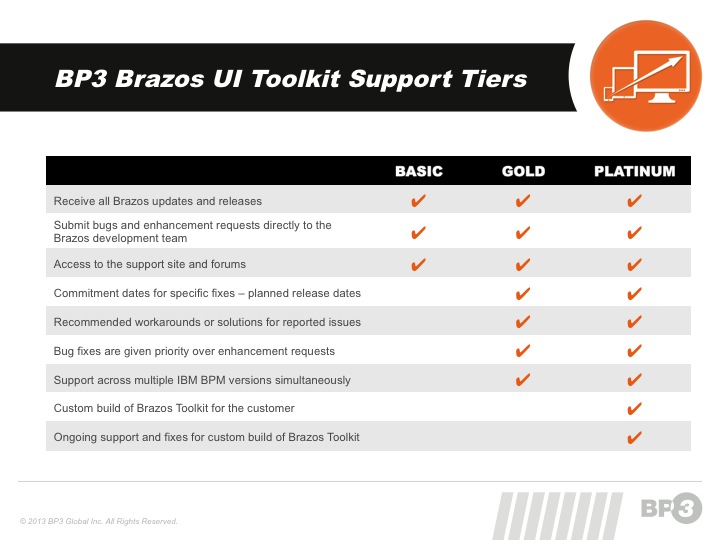 BP3 Brazos UI Toolkit Support Tiers

| | BASIC | GOLD | PLATINUM |
|---|---|---|---|
| Receive all Brazos updates and releases | ✔ | ✔ | ✔ |
| Submit bugs and enhancement requests directly to the Brazos development team | ✔ | ✔ | ✔ |
| Access to the support site and forums | ✔ | ✔ | ✔ |
| Commitment dates for specific fixes – planned release dates | | ✔ | ✔ |
| Recommended workarounds or solutions for reported issues | | ✔ | ✔ |
| Bug fixes are given priority over enhancement requests | | ✔ | ✔ |
| Support across multiple IBM BPM versions simultaneously | | ✔ | ✔ |
| Custom build of Brazos Toolkit for the customer | | | ✔ |
| Ongoing support and fixes for custom build of Brazos Toolkit | | | ✔ |

© 2013 BP3 Global Inc. All Rights Reserved.

BP3